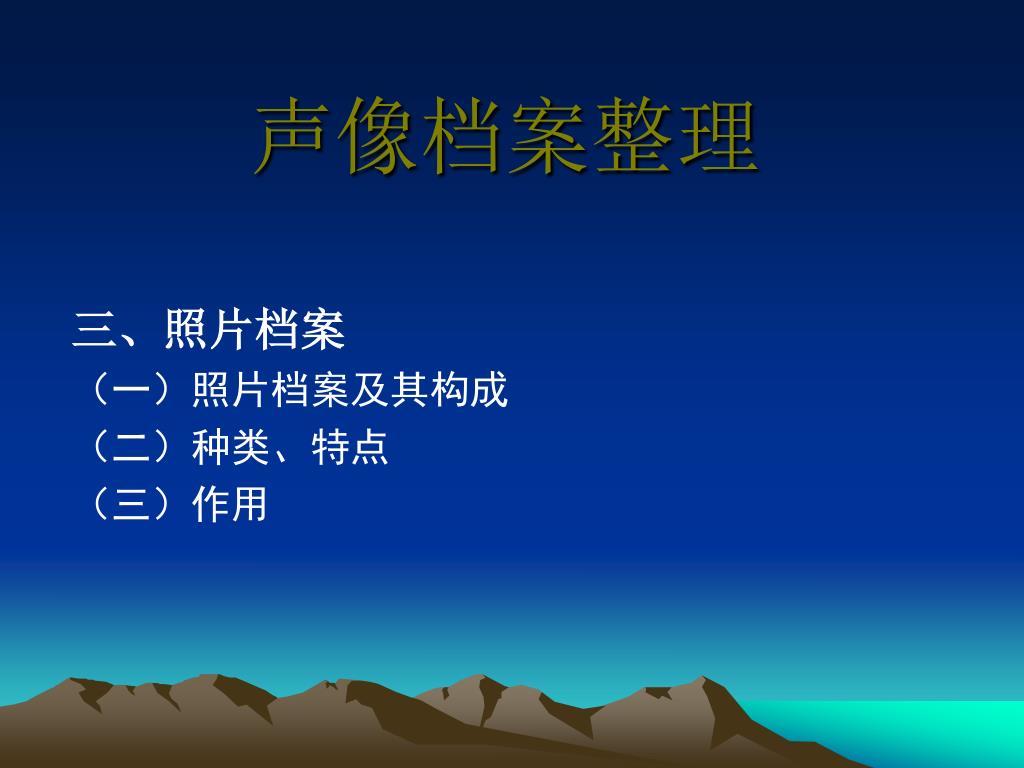 声像档案整理

三、照片档案
（一）照片档案及其构成
（二）种类、特点
（三）作用